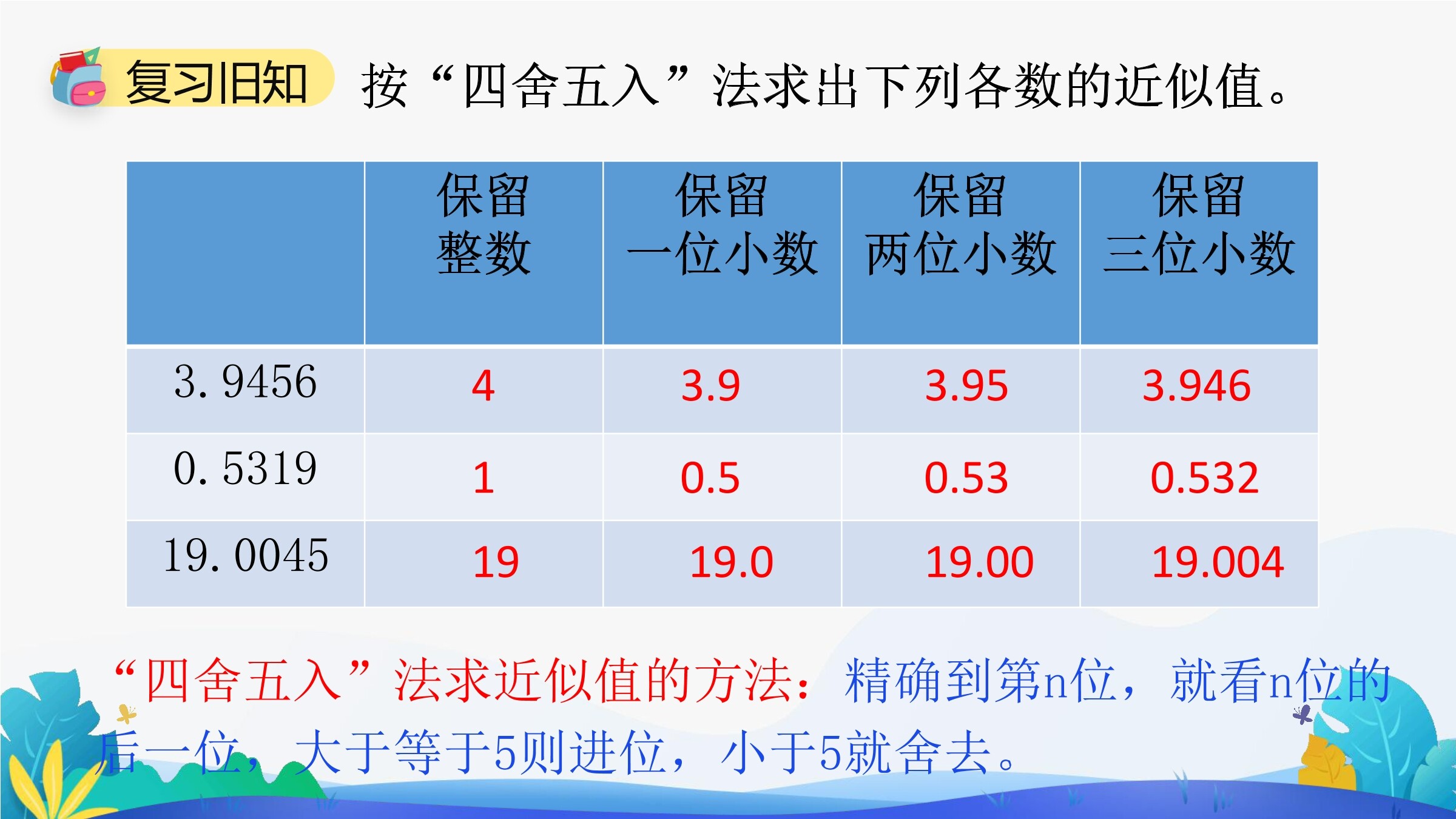 复习旧知 按“四舍五入”法求出下列各数的近似值。

| | 保留整数 | 保留一位小数 | 保留两位小数 | 保留三位小数 |
|---|---|---|---|---|
| 3.9456 | 4 | 3.9 | 3.95 | 3.946 |
| 0.5319 | 1 | 0.5 | 0.53 | 0.532 |
| 19.0045 | 19 | 19.0 | 19.00 | 19.004 |

“四舍五入”法求近似值的方法：精确到第n位，就看n位的后一位，大于等于5则进位，小于5就舍去。